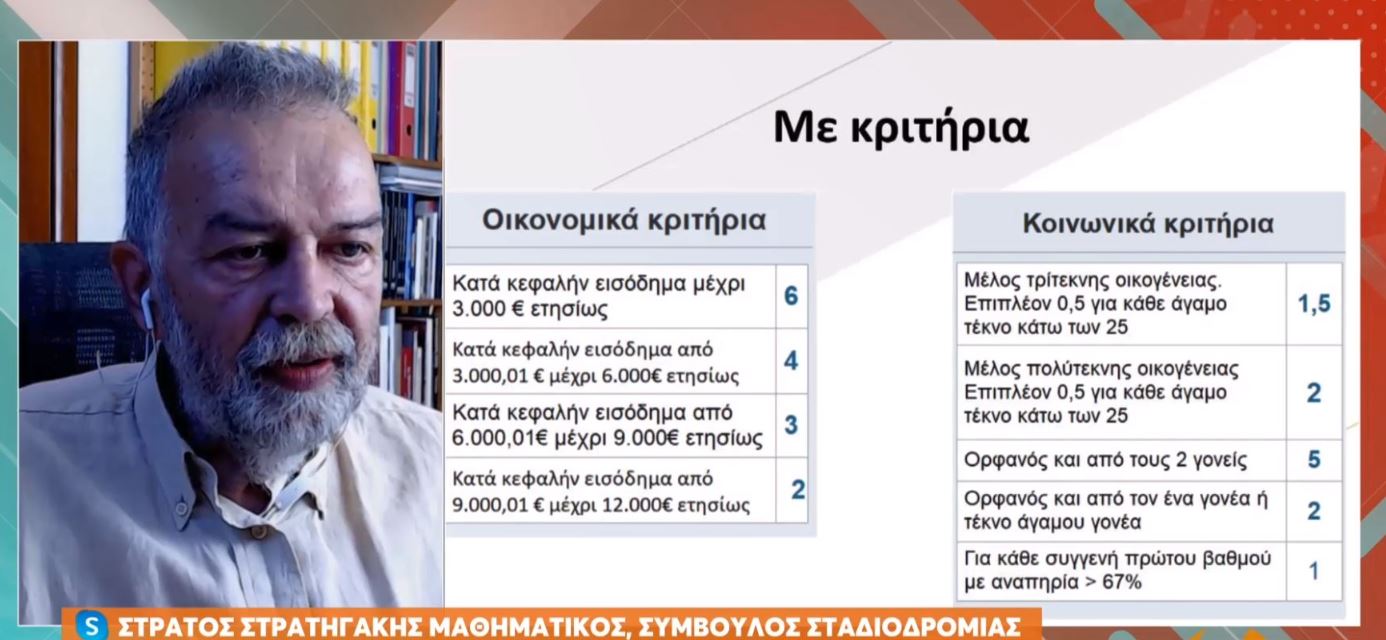 Με κριτήρια

| Οικονομικά κριτήρια | |
|---|---|
| Κατά κεφαλήν εισόδημα μέχρι 3.000 € ετησίως | 6 |
| Κατά κεφαλήν εισόδημα από 3.000,01 € μέχρι 6.000€ ετησίως | 4 |
| Κατά κεφαλήν εισόδημα από 6.000,01€ μέχρι 9.000€ ετησίως | 3 |
| Κατά κεφαλήν εισόδημα από 9.000,01 € μέχρι 12.000€ ετησίως | 2 |

| Κοινωνικά κριτήρια | |
|---|---|
| Μέλος τρίτεκνης οικογένειας. Επιπλέον 0,5 για κάθε άγαμο τέκνο κάτω των 25 | 1,5 |
| Μέλος πολύτεκνης οικογένειας Επιπλέον 0,5 για κάθε άγαμο τέκνο κάτω των 25 | 2 |
| Ορφανός και από τους 2 γονείς | 5 |
| Ορφανός και από τον ένα γονέα ή τέκνο άγαμου γονέα | 2 |
| Για κάθε συγγενή πρώτου βαθμού με αναπηρία > 67% | 1 |

S ΣΤΡΑΤΟΣ ΣΤΡΑΤΗΓΑΚΗΣ ΜΑΘΗΜΑΤΙΚΟΣ, ΣΥΜΒΟΥΛΟΣ ΣΤΑΔΙΟΔΡΟΜΙΑΣ